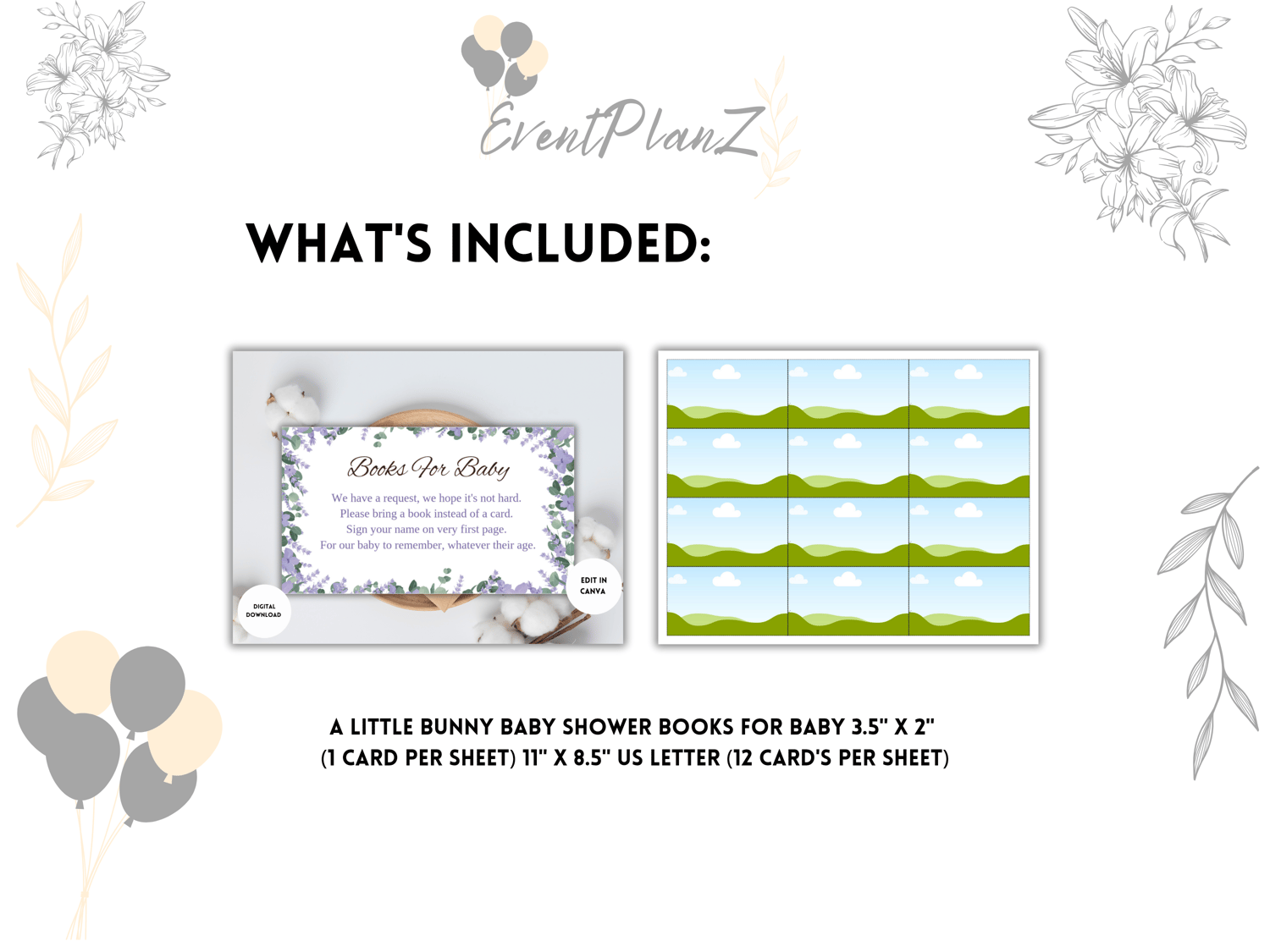 EventPlanZ

WHAT'S INCLUDED:

Books For Baby

We have a request, we hope it's not hard.
Please bring a book instead of a card.
Sign your name on very first page.
For our baby to remember, whatever their age.

EDIT IN CANVA

DIGITAL DOWNLOAD

A LITTLE BUNNY BABY SHOWER BOOKS FOR BABY 3.5" X 2" (1 CARD PER SHEET) 11" X 8.5" US LETTER (12 CARD'S PER SHEET)